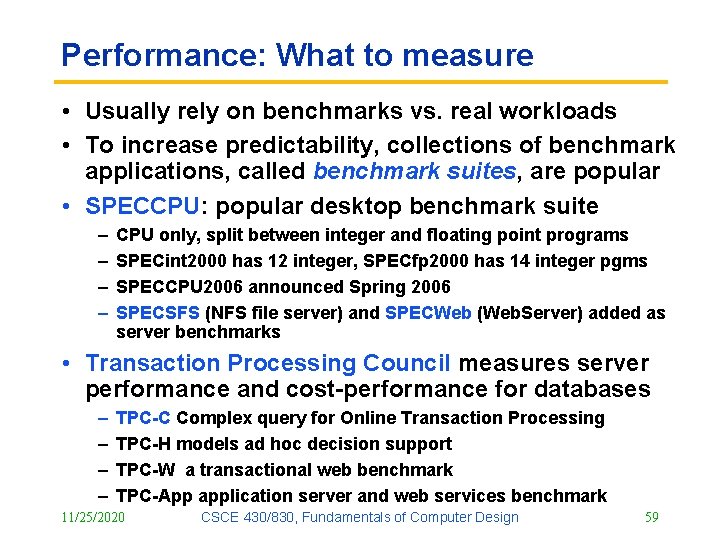 Performance: What to measure

• Usually rely on benchmarks vs. real workloads
• To increase predictability, collections of benchmark applications, called benchmark suites, are popular
• SPECCPU: popular desktop benchmark suite
– CPU only, split between integer and floating point programs
– SPECint2000 has 12 integer, SPECfp2000 has 14 integer pgms
– SPECCPU2006 announced Spring 2006
– SPECSFS (NFS file server) and SPECWeb (WebServer) added as server benchmarks
• Transaction Processing Council measures server performance and cost-performance for databases
– TPC-C Complex query for Online Transaction Processing
– TPC-H models ad hoc decision support
– TPC-W a transactional web benchmark
– TPC-App application server and web services benchmark

11/25/2020 CSCE 430/830, Fundamentals of Computer Design 59